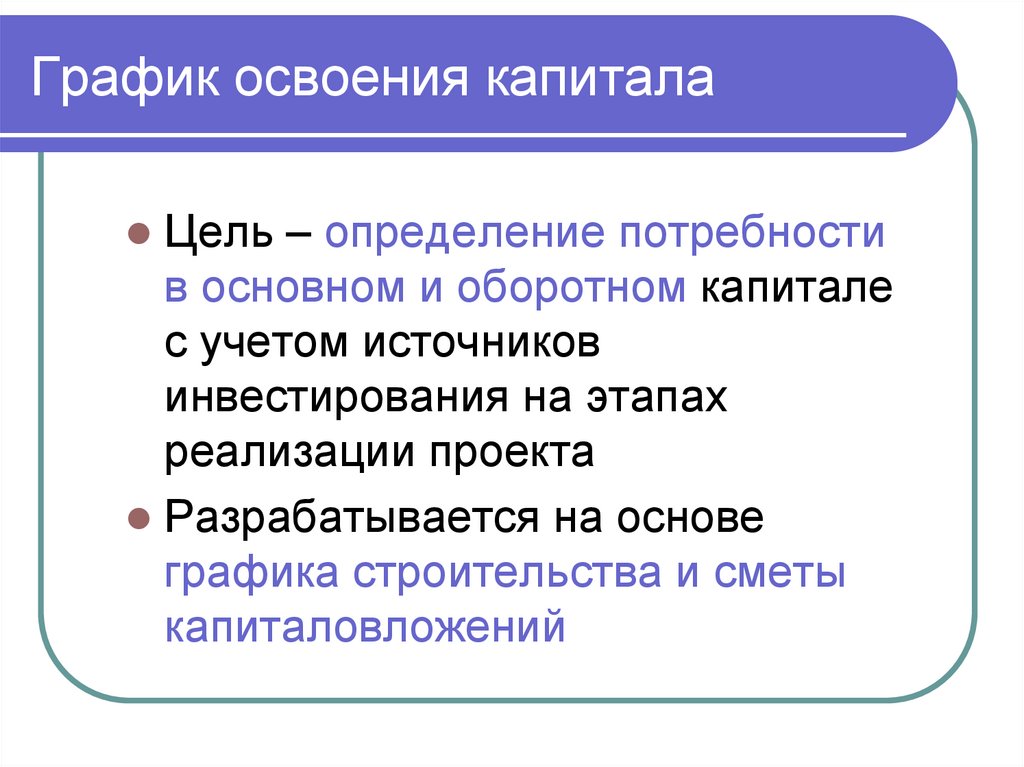 График освоения капитала

- Цель – определение потребности в основном и оборотном капитале с учетом источников инвестирования на этапах реализации проекта
- Разрабатывается на основе графика строительства и сметы капиталовложений